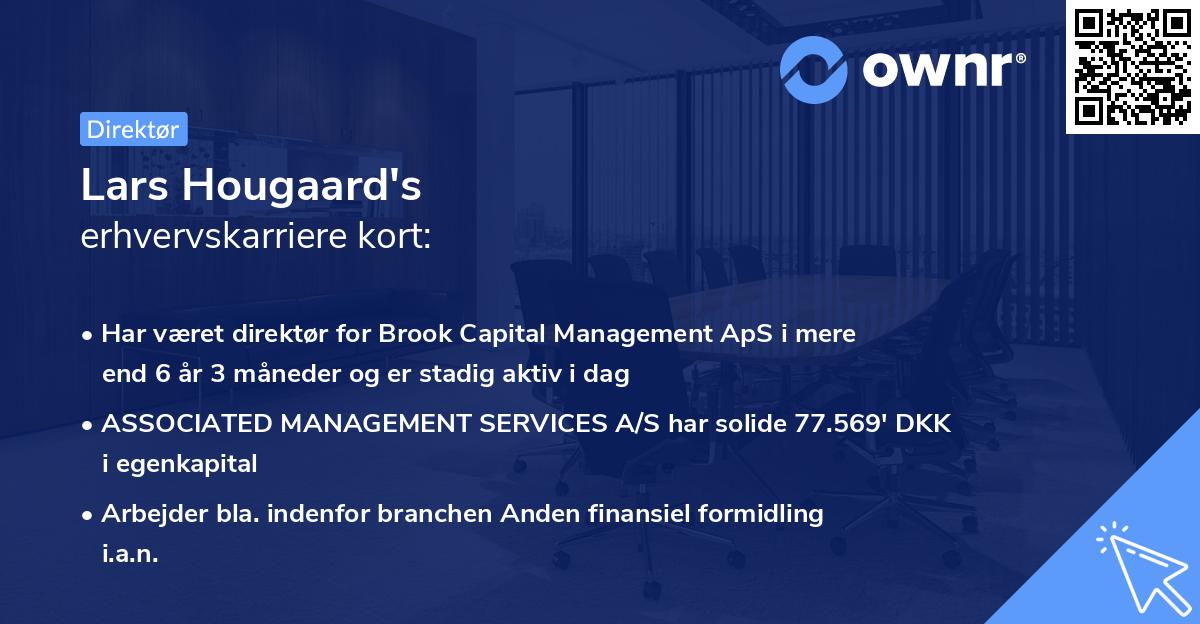 ownr®

Direktør

Lars Hougaard's
erhvervskarriere kort:

• Har været direktør for Brook Capital Management ApS i mere end 6 år 3 måneder og er stadig aktiv i dag

• ASSOCIATED MANAGEMENT SERVICES A/S har solide 77.569' DKK i egenkapital

• Arbejder bla. indenfor branchen Anden finansiel formidling i.a.n.